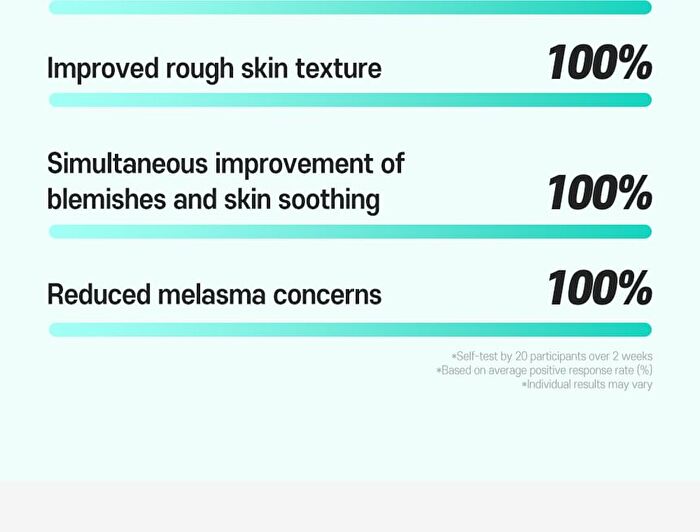 Improved rough skin texture 100%

Simultaneous improvement of blemishes and skin soothing 100%

Reduced melasma concerns 100%

*Self-test by 20 participants over 2 weeks
*Based on average positive response rate (%)
*Individual results may vary